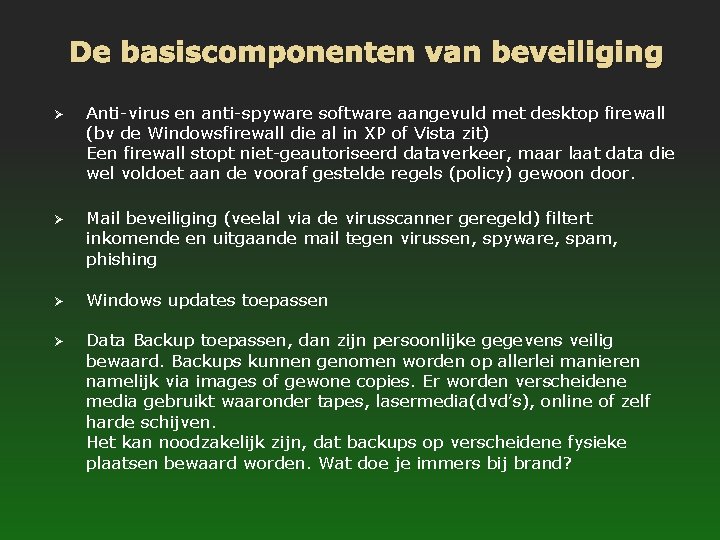 De basiscomponenten van beveiliging

➢ Anti-virus en anti-spyware software aangevuld met desktop firewall (bv de Windowsfirewall die al in XP of Vista zit)
Een firewall stopt niet-geautoriseerd dataverkeer, maar laat data die wel voldoet aan de vooraf gestelde regels (policy) gewoon door.

➢ Mail beveiliging (veelal via de virusscanner geregeld) filtert inkomende en uitgaande mail tegen virussen, spyware, spam, phishing

➢ Windows updates toepassen

➢ Data Backup toepassen, dan zijn persoonlijke gegevens veilig bewaard. Backups kunnen genomen worden op allerlei manieren namelijk via images of gewone copies. Er worden verscheidene media gebruikt waaronder tapes, lasermedia(dvd's), online of zelf harde schijven.
Het kan noodzakelijk zijn, dat backups op verscheidene fysieke plaatsen bewaard worden. Wat doe je immers bij brand?